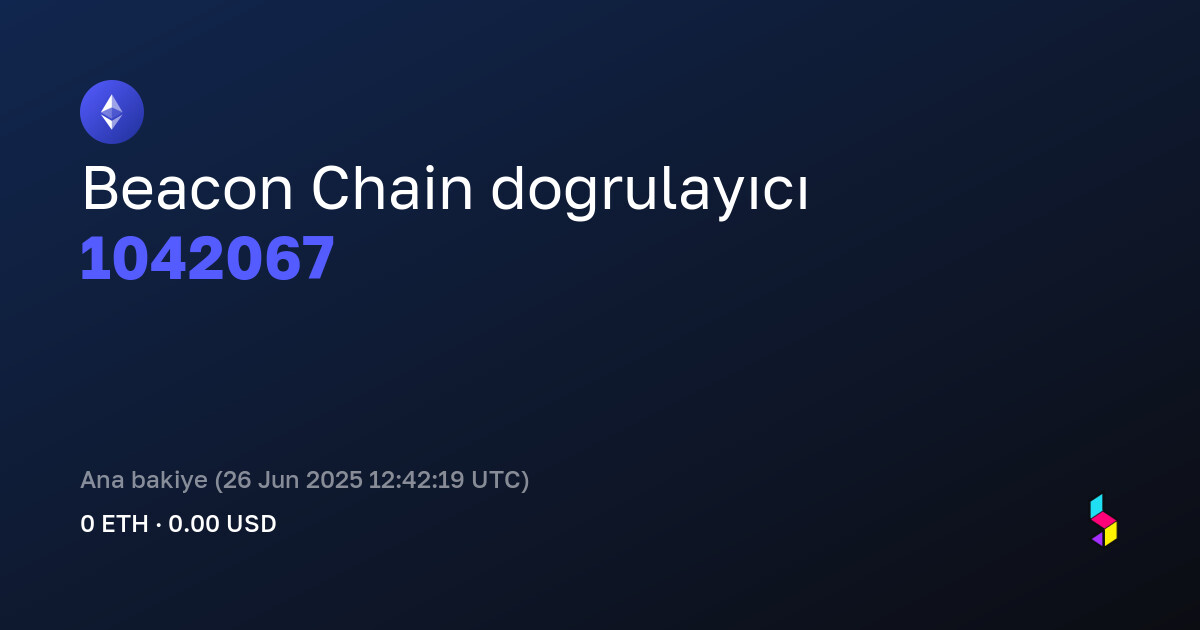 Beacon Chain dogrulayıcı
1042067

Ana bakiye (26 Jun 2025 12:42:19 UTC)
0 ETH · 0.00 USD